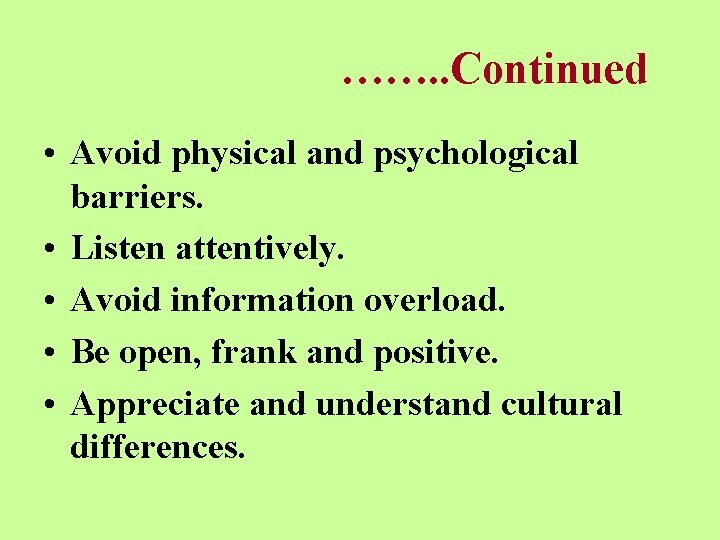 ……..Continued

• Avoid physical and psychological barriers.
• Listen attentively.
• Avoid information overload.
• Be open, frank and positive.
• Appreciate and understand cultural differences.